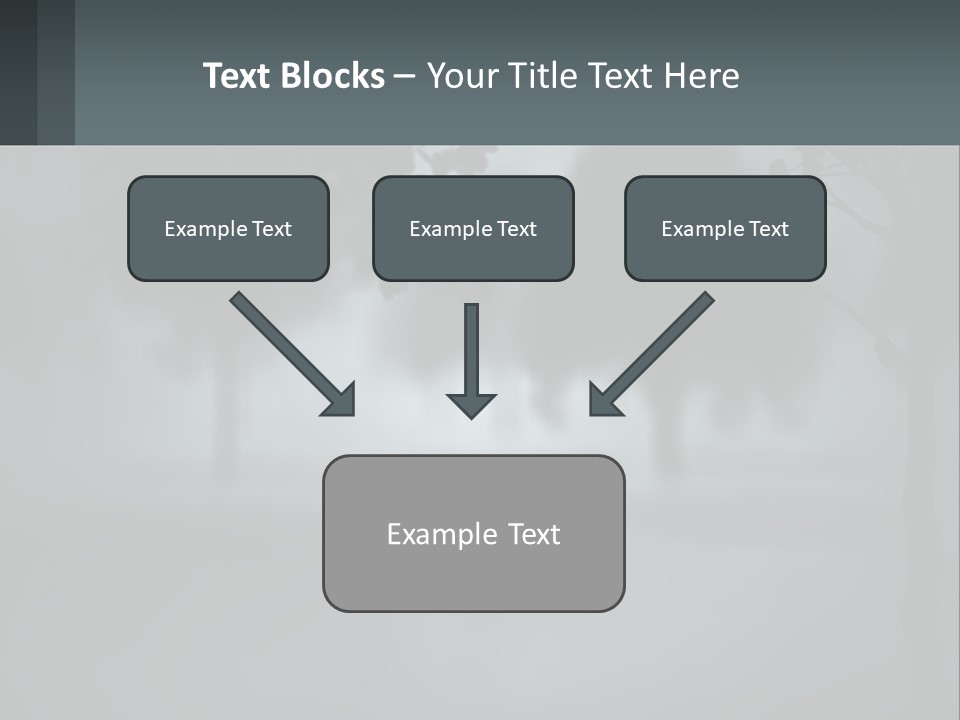 Text Blocks – Your Title Text Here

Example Text

Example Text

Example Text

Example Text